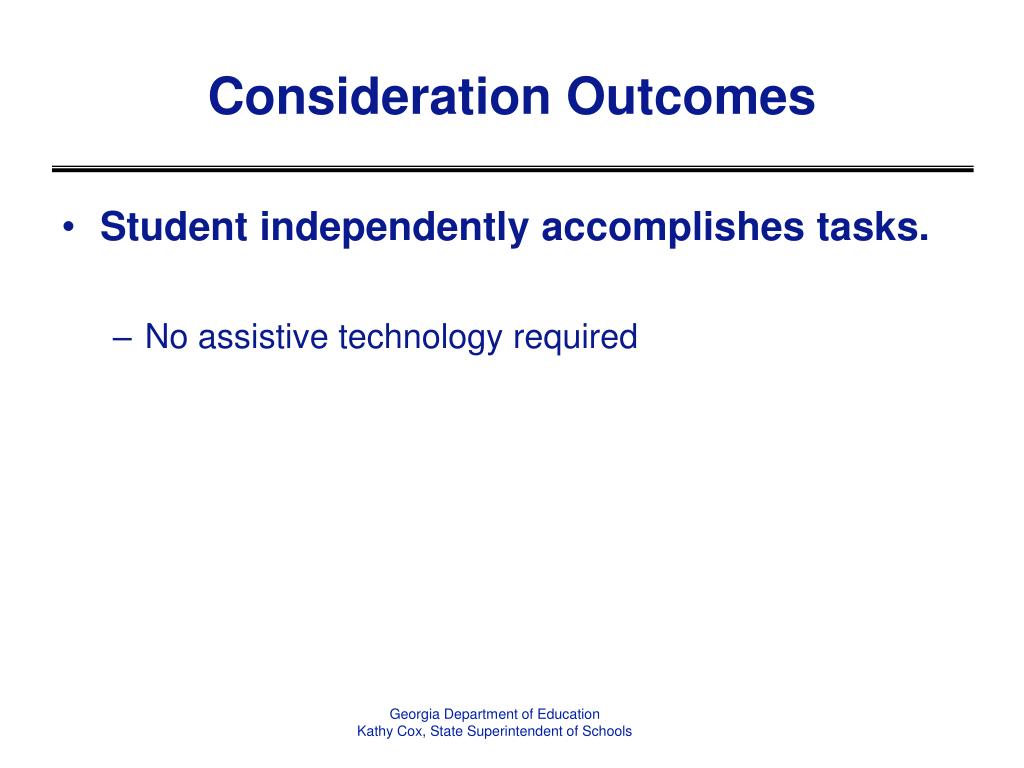 Consideration Outcomes

• Student independently accomplishes tasks.

– No assistive technology required

Georgia Department of Education
Kathy Cox, State Superintendent of Schools